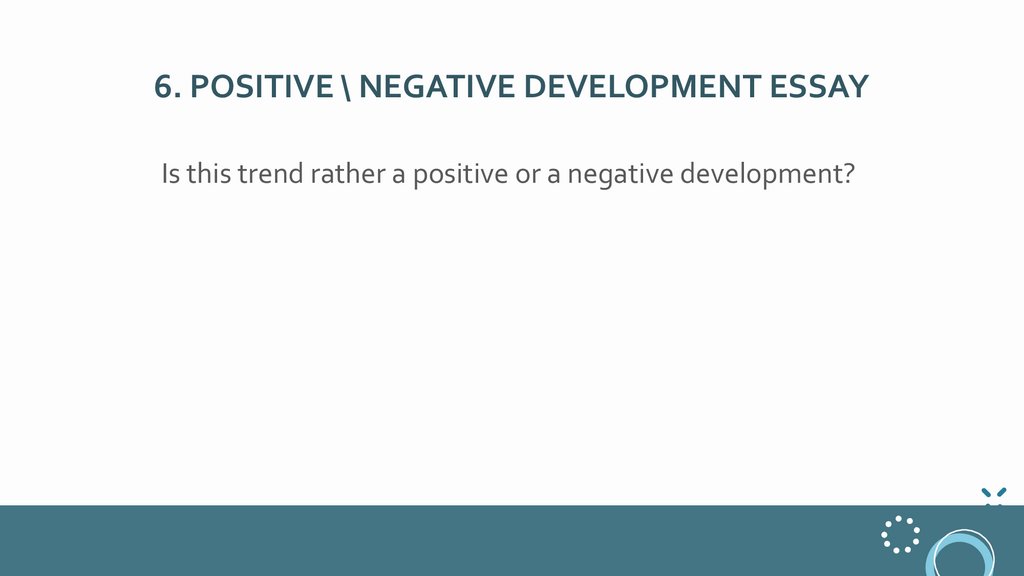 6. POSITIVE \ NEGATIVE DEVELOPMENT ESSAY

Is this trend rather a positive or a negative development?